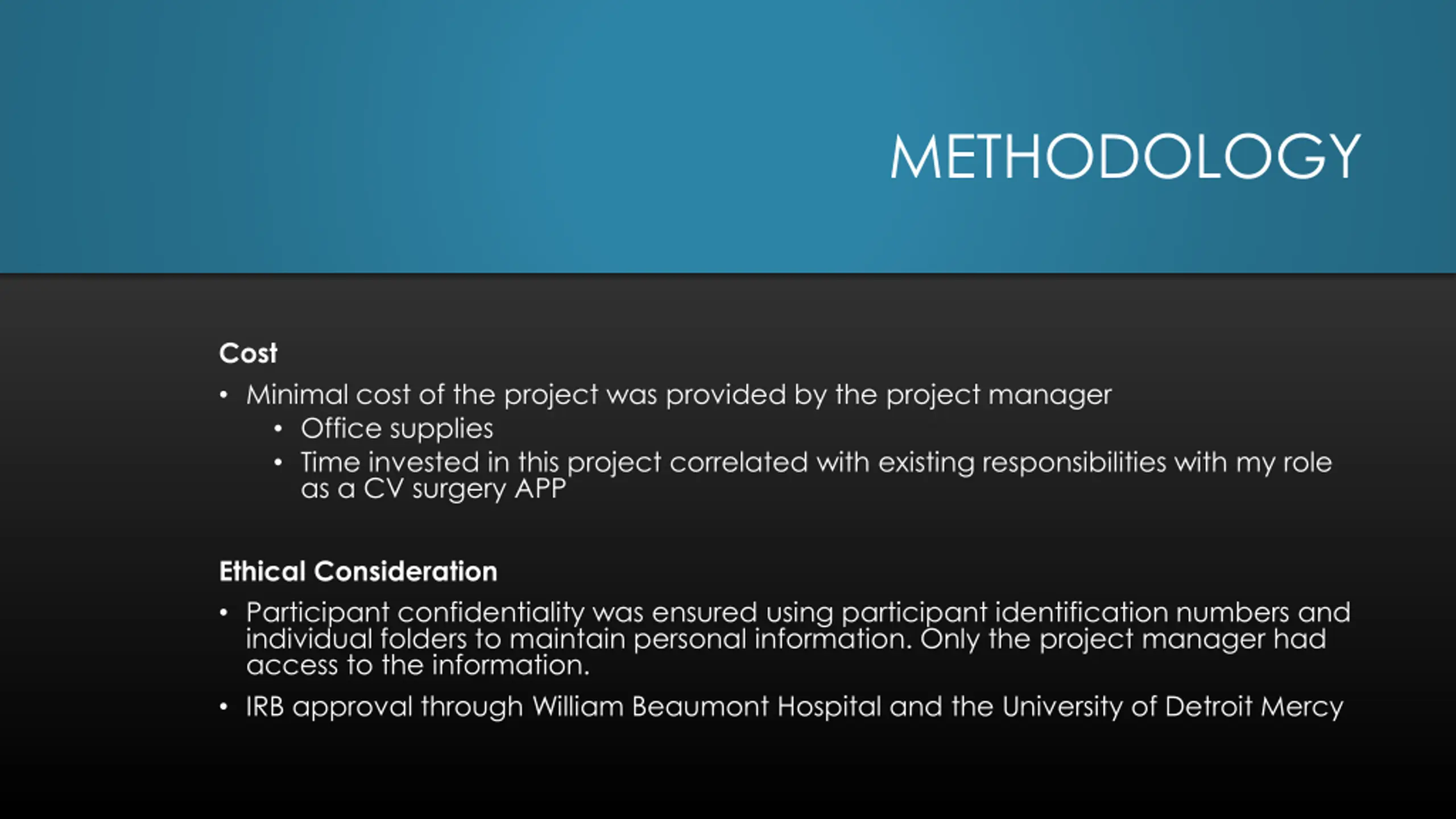 METHODOLOGY

Cost

• Minimal cost of the project was provided by the project manager
  • Office supplies
  • Time invested in this project correlated with existing responsibilities with my role as a CV surgery APP

Ethical Consideration

• Participant confidentiality was ensured using participant identification numbers and individual folders to maintain personal information. Only the project manager had access to the information.
• IRB approval through William Beaumont Hospital and the University of Detroit Mercy